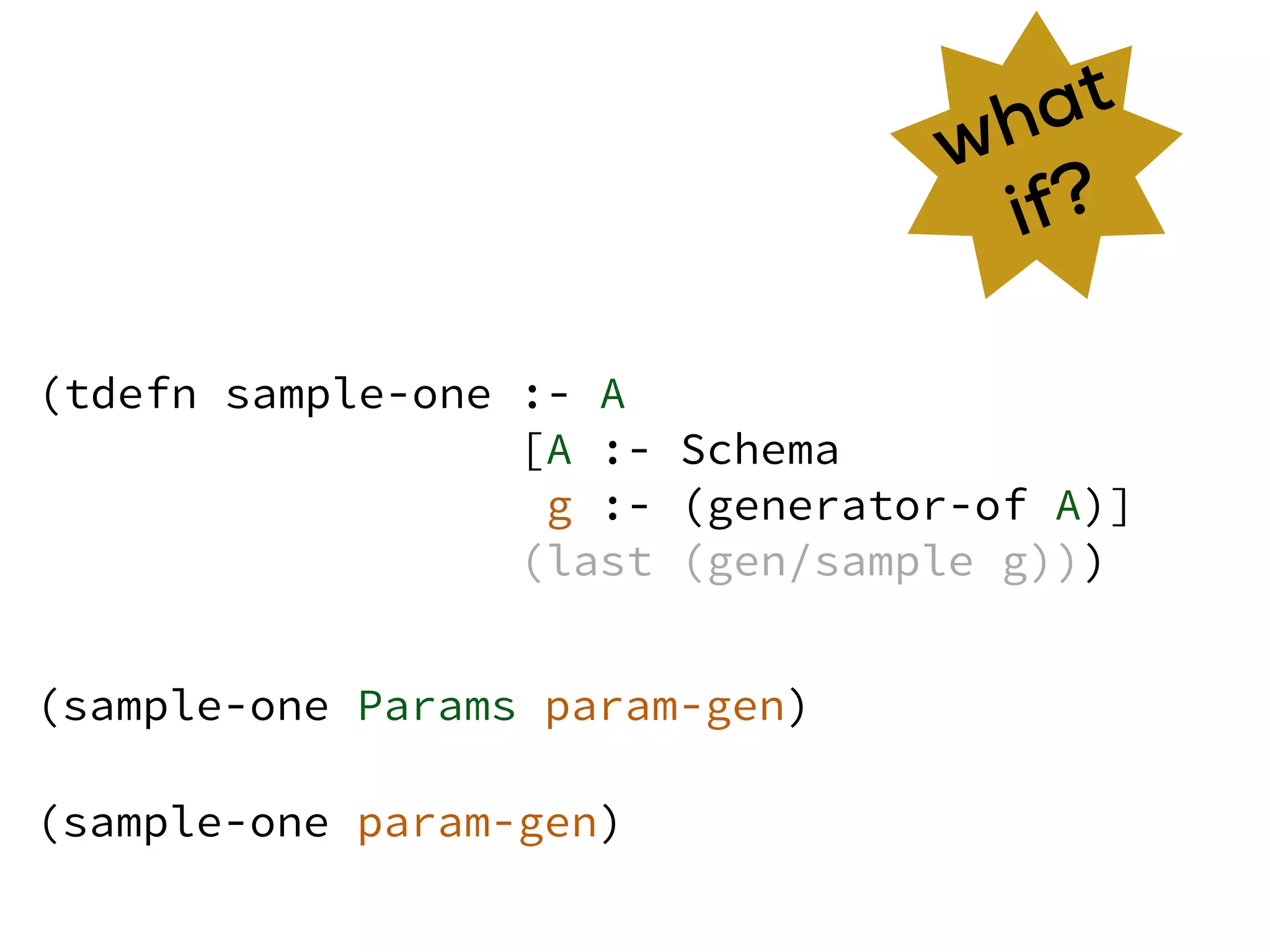 what if?

(tdefn sample-one :- A
[A :- Schema
g :- (generator-of A)]
(last (gen/sample g)))

(sample-one Params param-gen)

(sample-one param-gen)